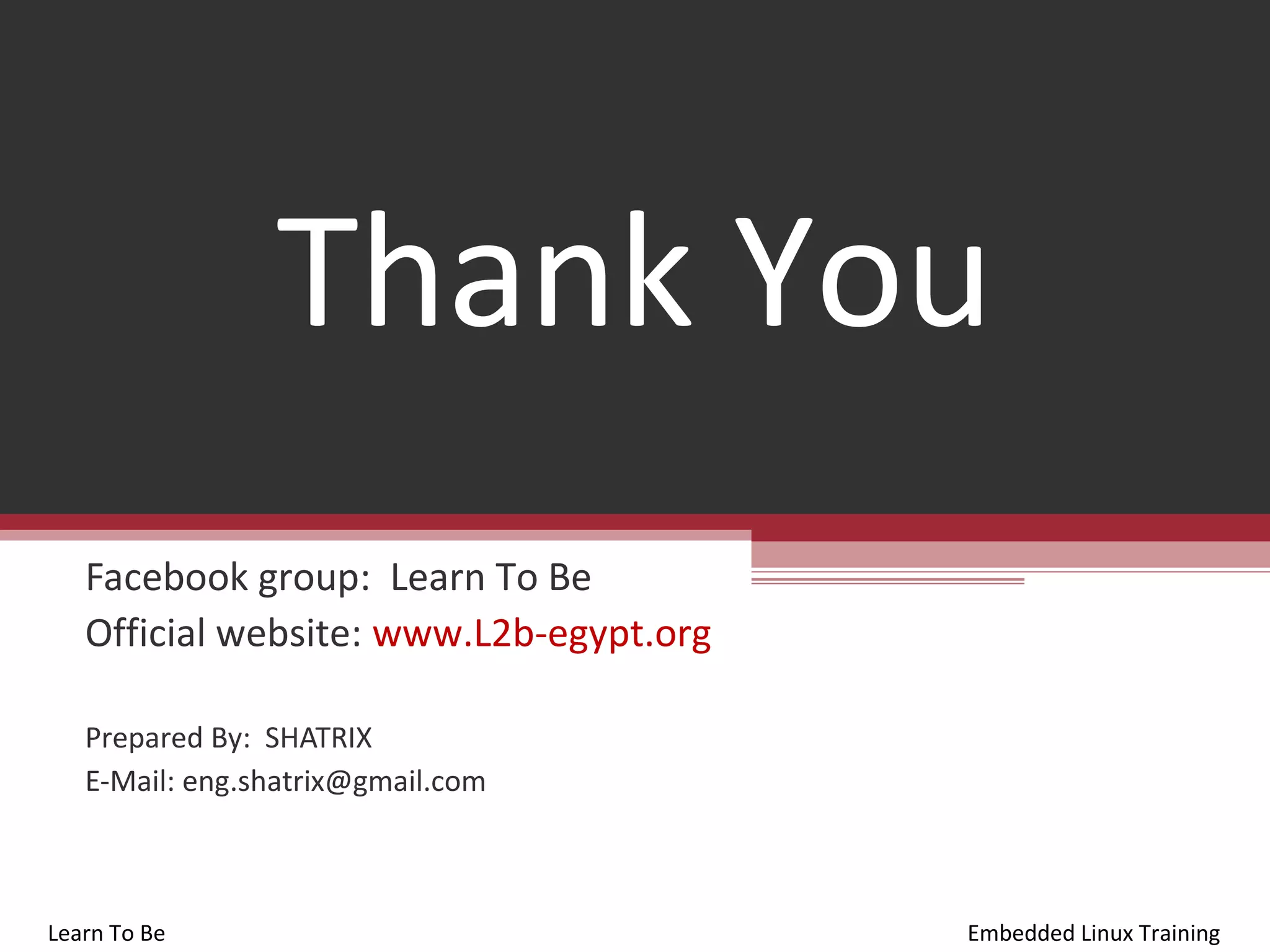 Thank You

Facebook group: Learn To Be
Official website: www.L2b-egypt.org

Prepared By: SHATRIX
E-Mail: eng.shatrix@gmail.com

Learn To Be

Embedded Linux Training